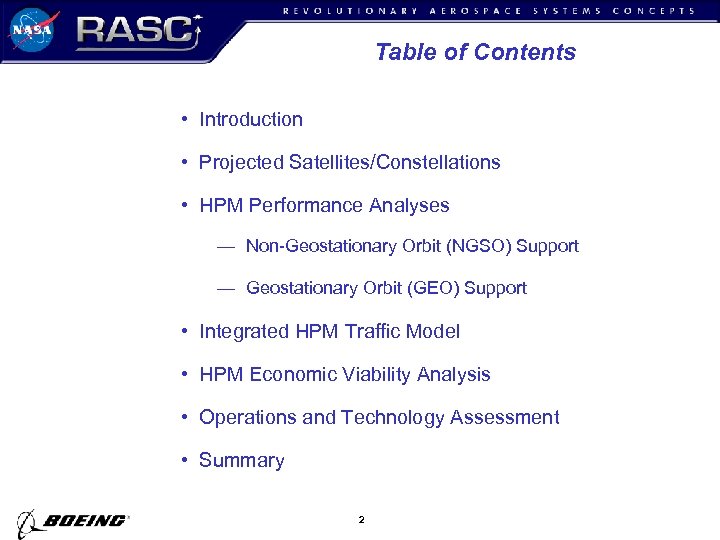 NASA RASC

REVOLUTIONARY AEROSPACE SYSTEMS CONCEPTS

Table of Contents

• Introduction

• Projected Satellites/Constellations

• HPM Performance Analyses

— Non-Geostationary Orbit (NGSO) Support

— Geostationary Orbit (GEO) Support

• Integrated HPM Traffic Model

• HPM Economic Viability Analysis

• Operations and Technology Assessment

• Summary

BOEING

2